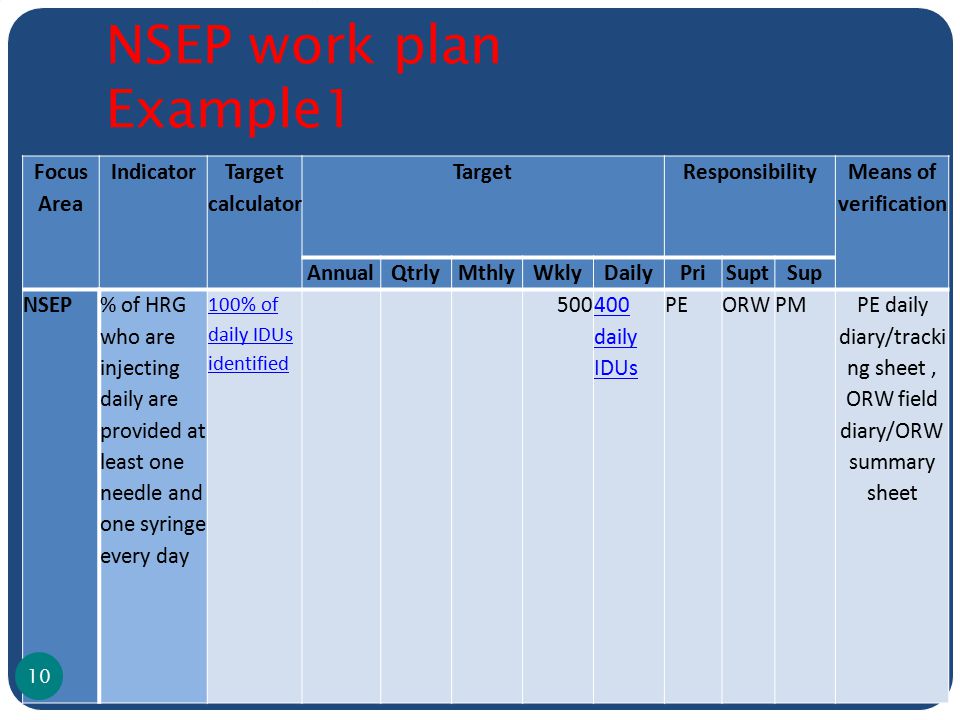 NSEP work plan Example1

| Focus Area | Indicator | Target calculator | Target | | | | | Responsibility | | | Means of verification |
|---|---|---|---|---|---|---|---|---|---|---|---|
| | | | Annual | Qtrly | Mthly | Wkly | Daily | Pri | Supt | Sup | |
| NSEP | % of HRG who are injecting daily are provided at least one needle and one syringe every day | 100% of daily IDUs identified | | | | 500 | 400 daily IDUs | PE | ORW | PM | PE daily diary/tracking sheet , ORW field diary/ORW summary sheet |

10